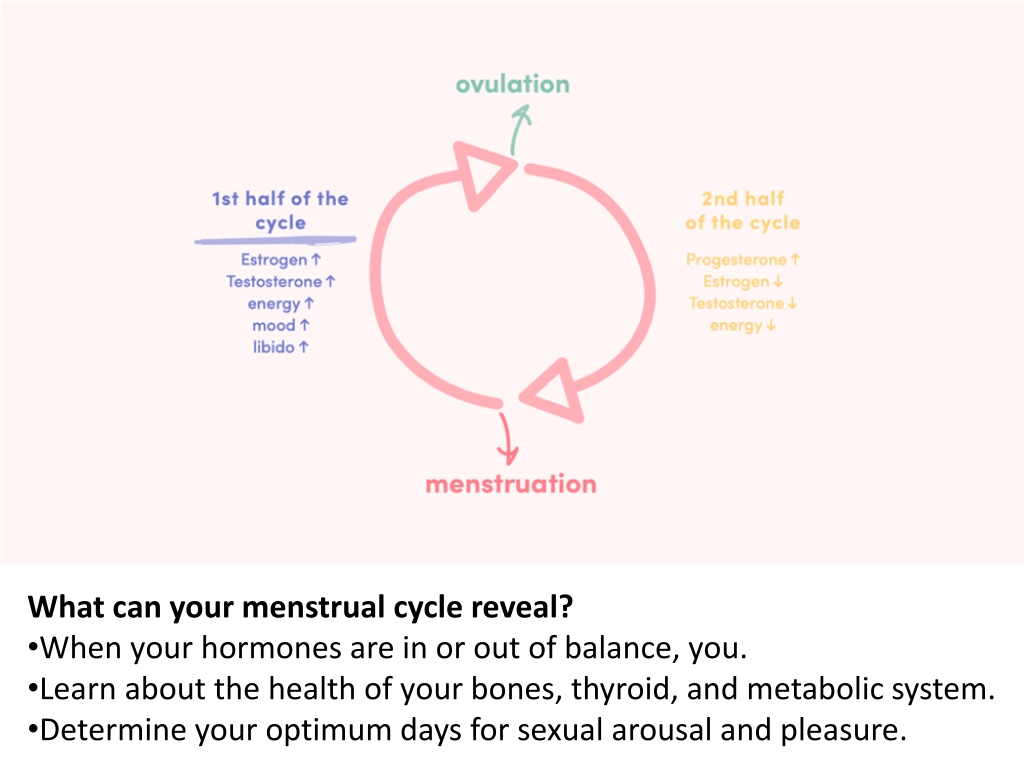 ovulation

1st half of the cycle
Estrogen ↑
Testosterone ↑
energy ↑
mood ↑
libido ↑

2nd half of the cycle
Progesterone ↑
Estrogen ↓
Testosterone ↓
energy ↓

menstruation

What can your menstrual cycle reveal?
•When your hormones are in or out of balance, you.
•Learn about the health of your bones, thyroid, and metabolic system.
•Determine your optimum days for sexual arousal and pleasure.